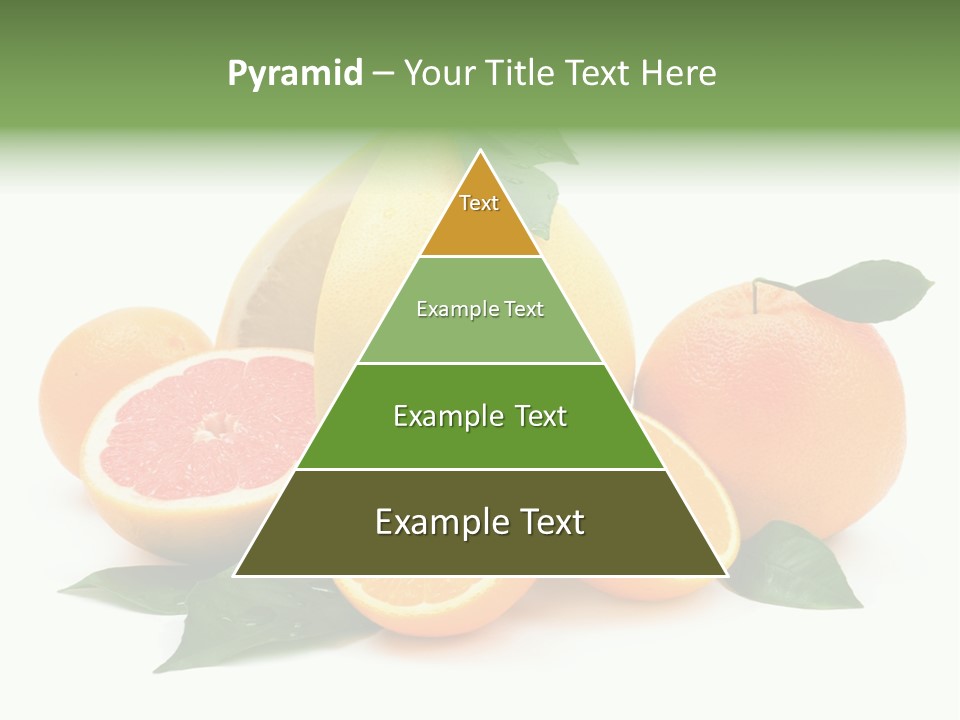 Pyramid – Your Title Text Here

Text

Example Text

Example Text

Example Text